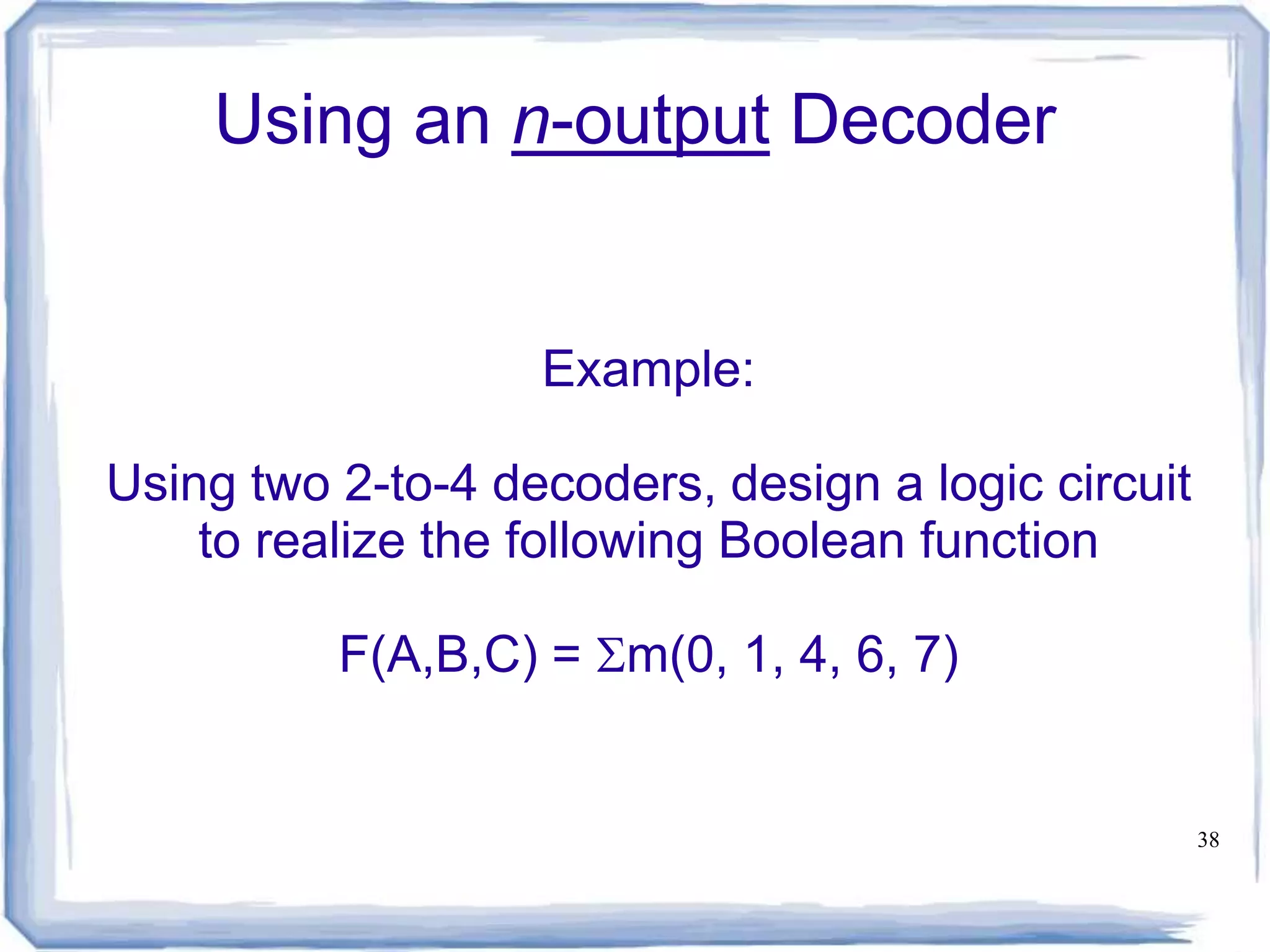 Using an n-output Decoder

Example:

Using two 2-to-4 decoders, design a logic circuit to realize the following Boolean function

$F(A,B,C) = \Sigma m(0, 1, 4, 6, 7)$

38